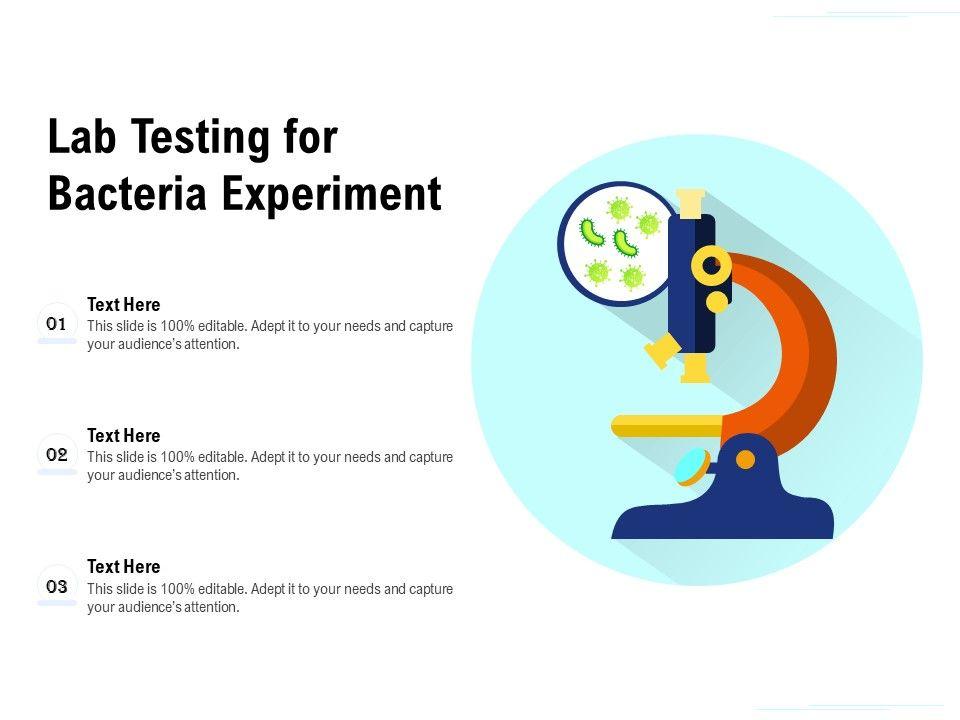 Lab Testing for Bacteria Experiment

01
Text Here
This slide is 100% editable. Adept it to your needs and capture your audience's attention.

02
Text Here
This slide is 100% editable. Adept it to your needs and capture your audience's attention.

03
Text Here
This slide is 100% editable. Adept it to your needs and capture your audience's attention.